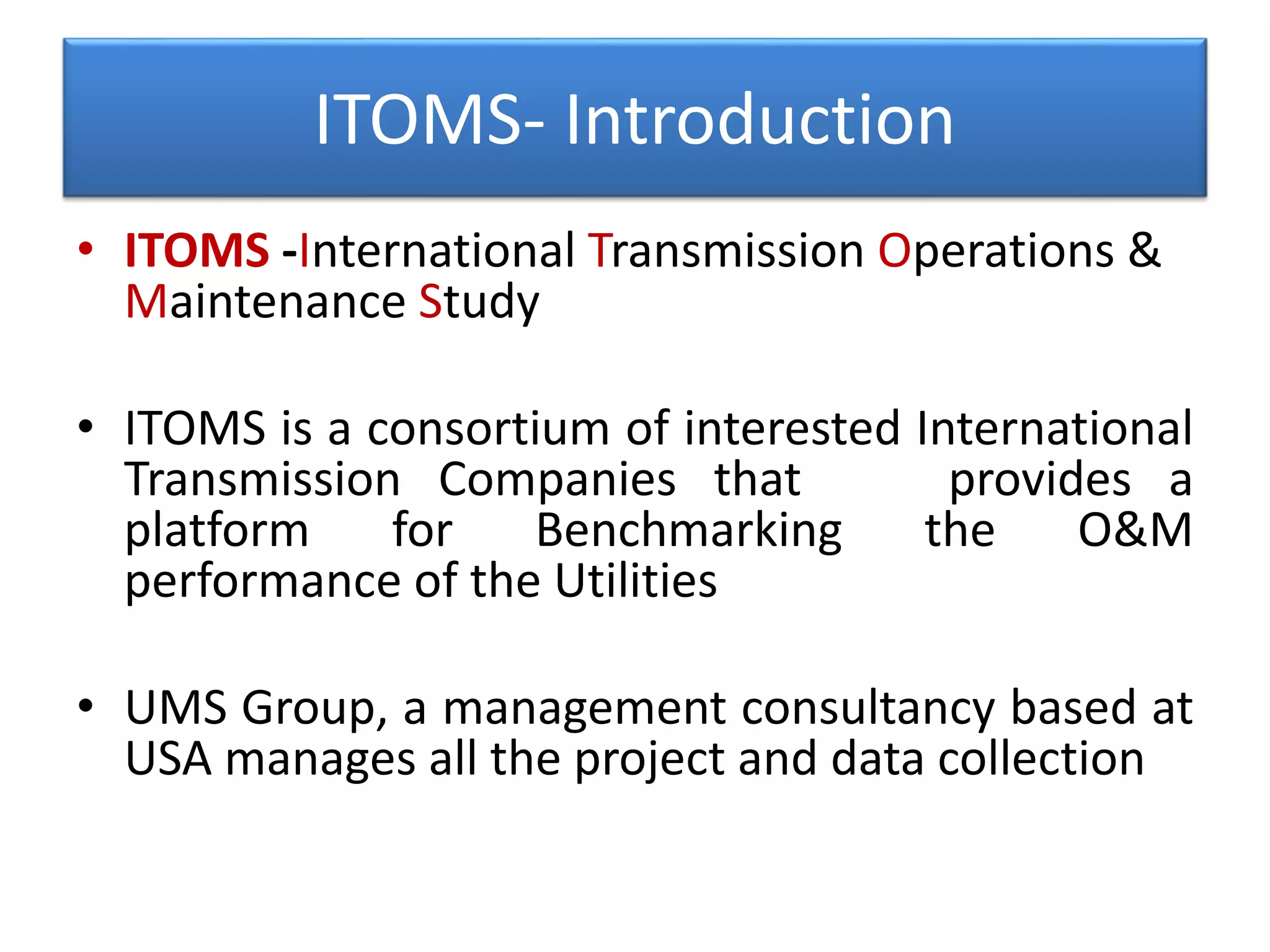 ITOMS- Introduction

• ITOMS -International Transmission Operations & Maintenance Study

• ITOMS is a consortium of interested International Transmission Companies that provides a platform for Benchmarking the O&M performance of the Utilities

• UMS Group, a management consultancy based at USA manages all the project and data collection